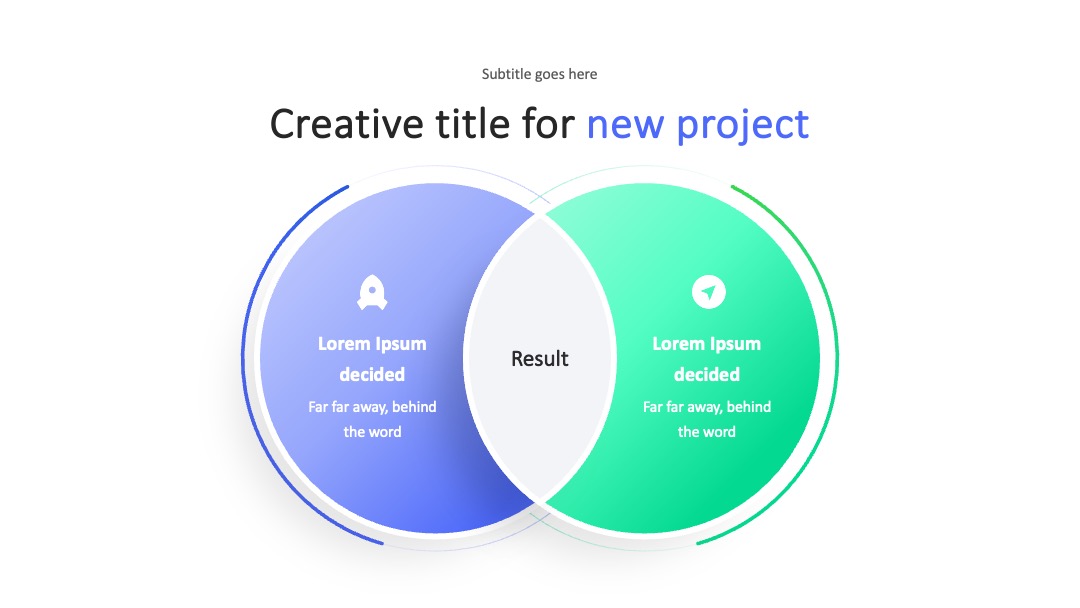 Subtitle goes here

Creative title for new project

Lorem Ipsum decided

Far far away, behind the word

Result

Lorem Ipsum decided

Far far away, behind the word